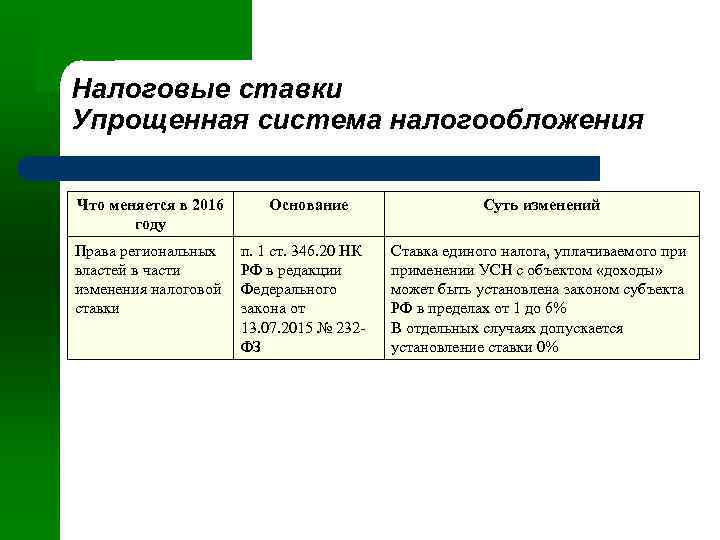 Налоговые ставки
Упрощенная система налогообложения

| Что меняется в 2016 году | Основание | Суть изменений |
|---|---|---|
| Права региональных властей в части изменения налоговой ставки | п. 1 ст. 346.20 НК РФ в редакции Федерального закона от 13.07.2015 № 232-ФЗ | Ставка единого налога, уплачиваемого при применении УСН с объектом «доходы» может быть установлена законом субъекта РФ в пределах от 1 до 6% В отдельных случаях допускается установление ставки 0% |